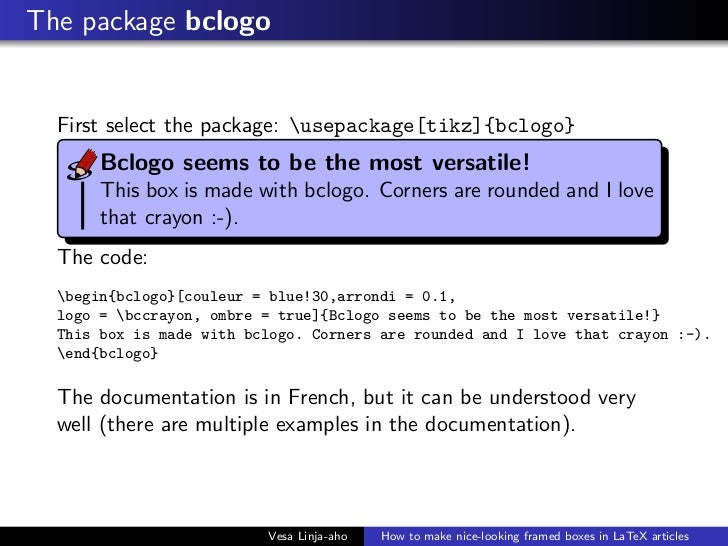 The package **bclogo**

First select the package: \usepackage[tikz]{bclogo}

**Bclogo seems to be the most versatile!**
This box is made with bclogo. Corners are rounded and I love that crayon :-).

The code:

\begin{bclogo}[couleur = blue!30,arrondi = 0.1,
logo = \bccrayon, ombre = true]{Bclogo seems to be the most versatile!}
This box is made with bclogo. Corners are rounded and I love that crayon :-).
\end{bclogo}

The documentation is in French, but it can be understood very well (there are multiple examples in the documentation).

Vesa Linja-aho How to make nice-looking framed boxes in LaTeX articles